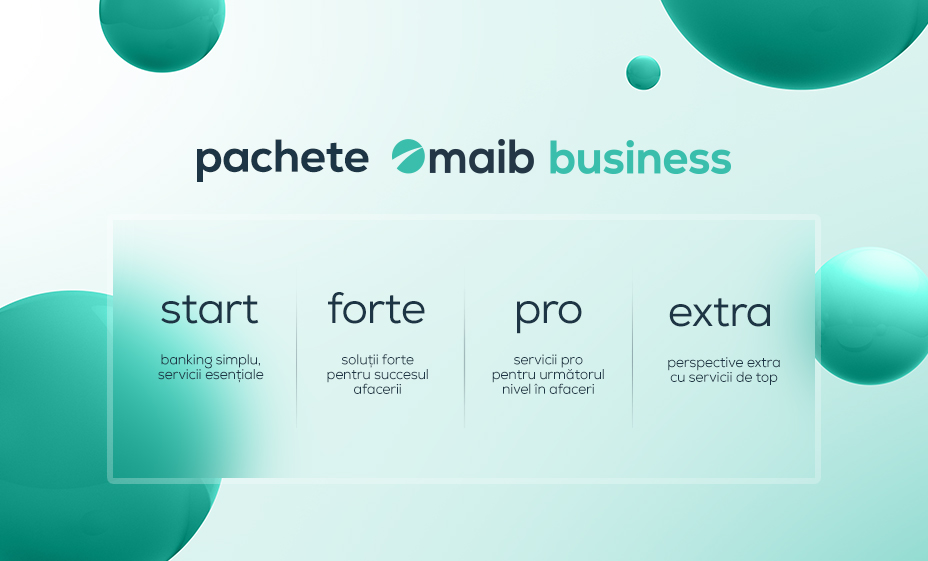 pachete maib business

start

banking simplu, servicii esențiale

forte

soluții forte pentru succesul afacerii

pro

servicii pro pentru următorul nivel în afaceri

extra

perspective extra cu servicii de top